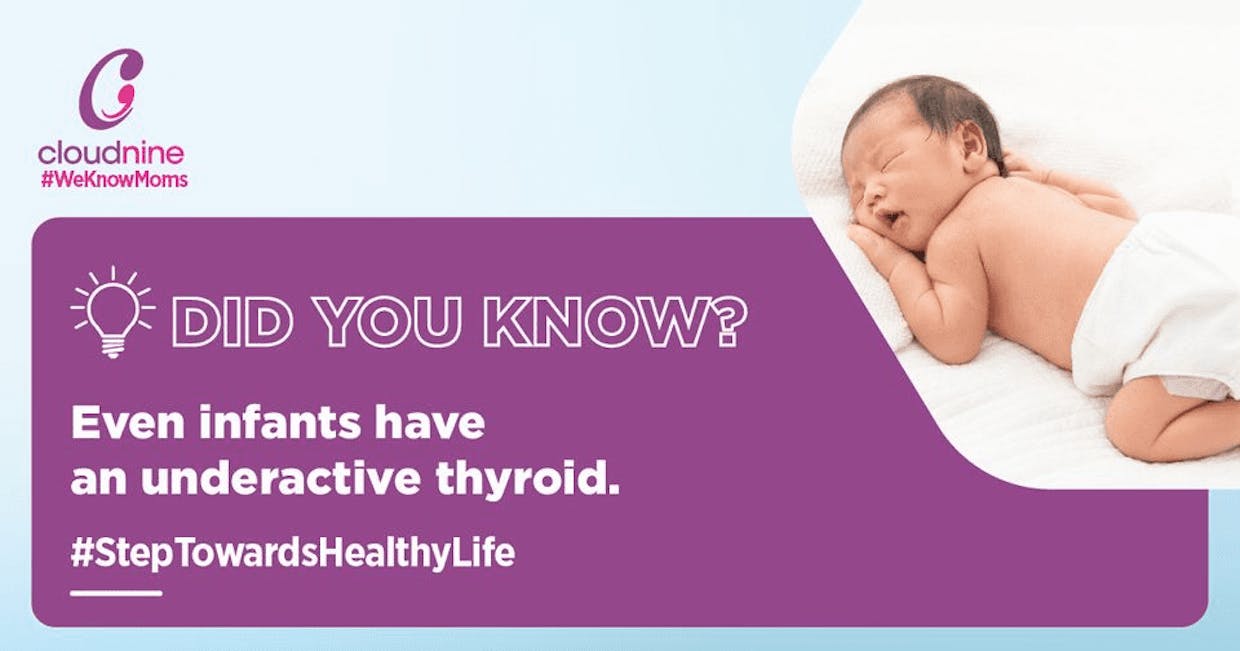 cloudnine
#WeKnowMoms

DID YOU KNOW?

Even infants have an underactive thyroid.

#StepTowardsHealthyLife